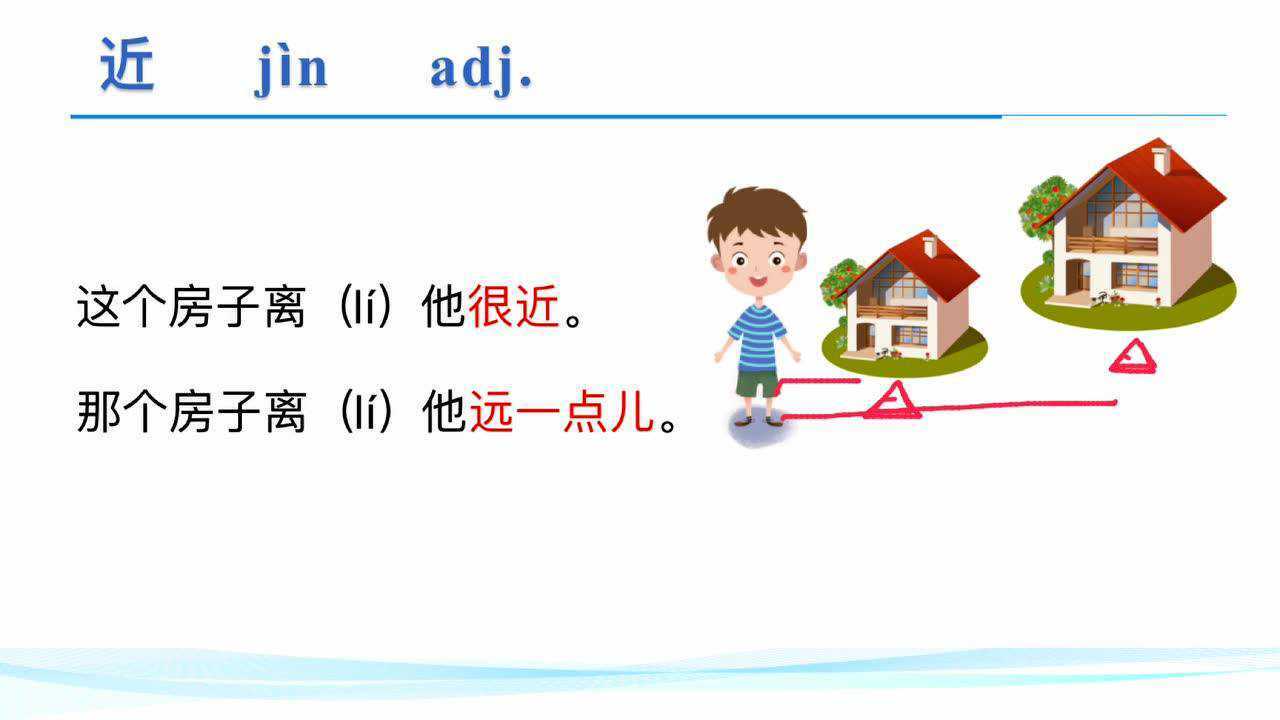 近 jìn adj.

这个房子离（lí）他很近。

那个房子离（lí）他远一点儿。